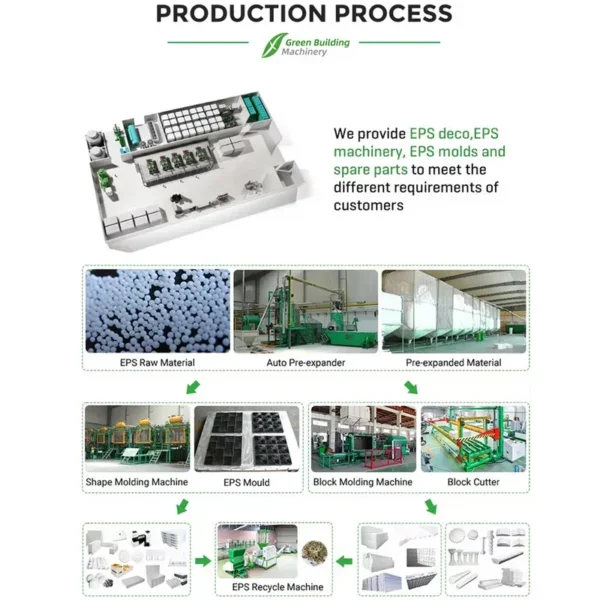 PRODUCTION PROCESS

Green Building Machinery

We provide EPS deco,EPS machinery, EPS molds and spare parts to meet the different requirements of customers

EPS Raw Material

Auto Pre-expander

Pre-expanded Material

Shape Molding Machine

EPS Mould

Block Molding Machine

Block Cutter

EPS Recycle Machine